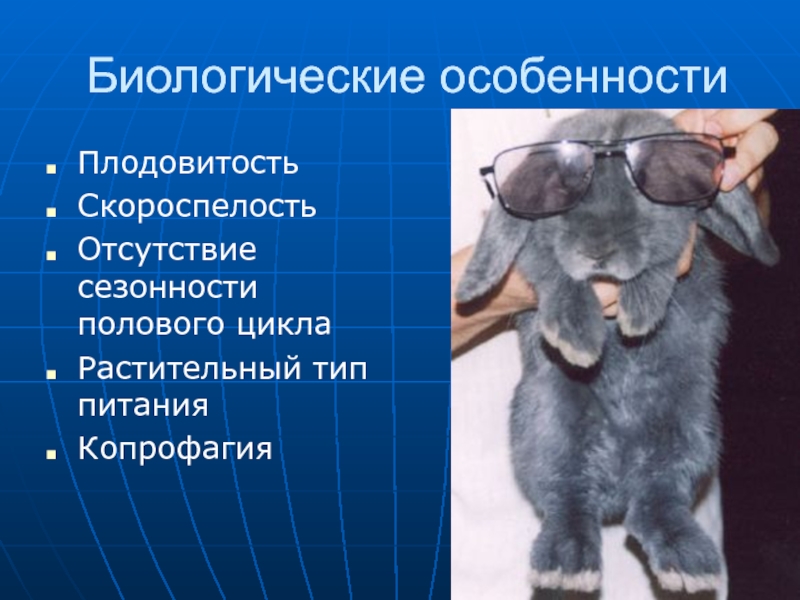 Биологические особенности

- Плодовитость
- Скороспелость
- Отсутствие сезонности полового цикла
- Растительный тип питания
- Копрофагия